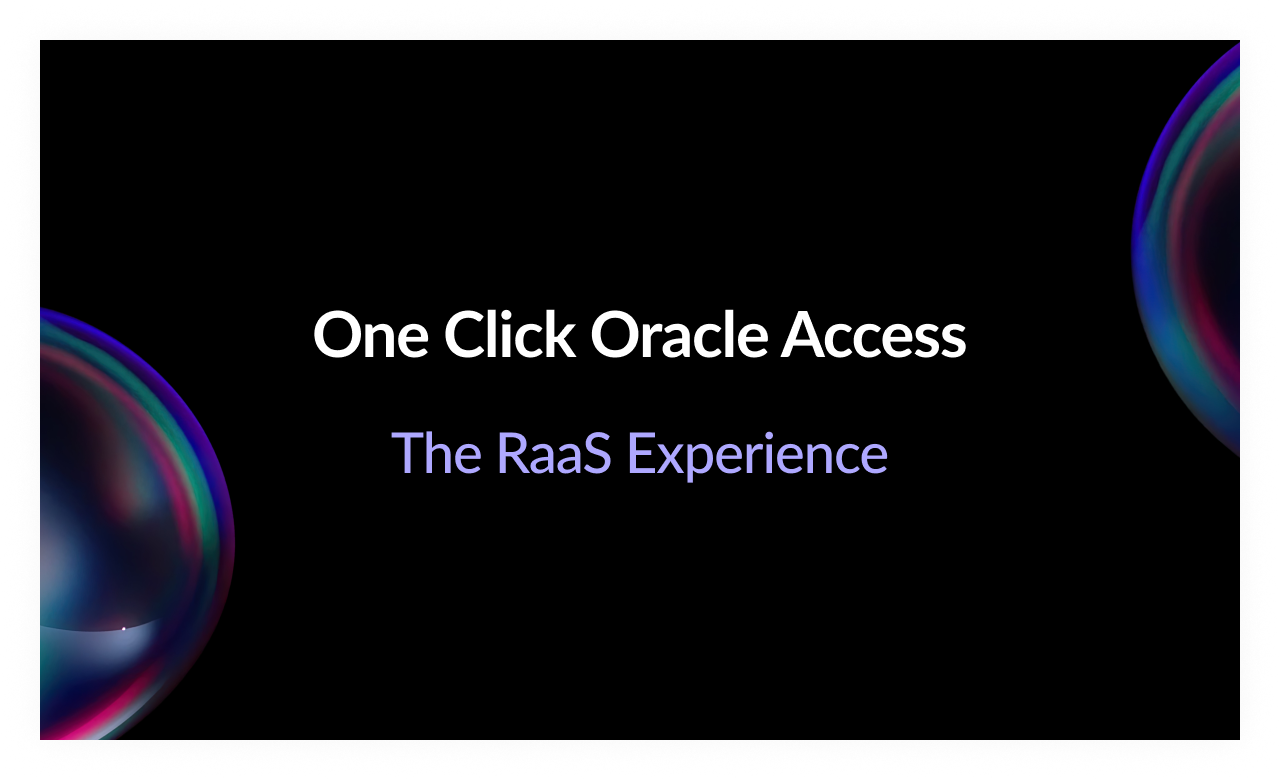 One Click Oracle Access

The RaaS Experience